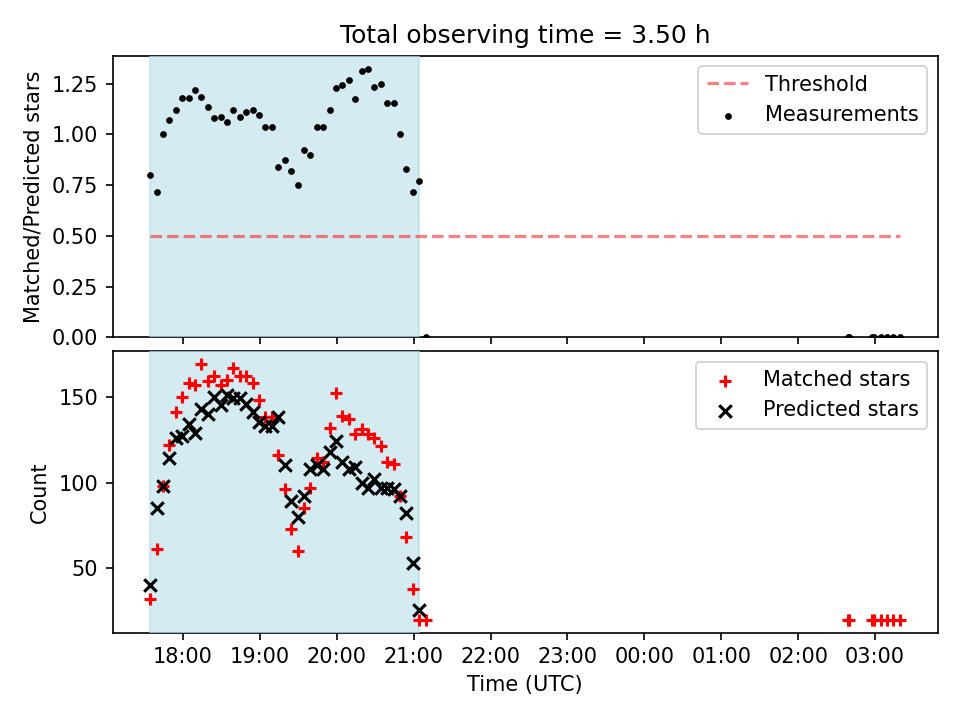 Total observing time = 3.50 h

Matched/Predicted stars

1.25
1.00
0.75
0.50
0.25
0.00

Threshold
Measurements

Count

150
100
50

Matched stars
Predicted stars

18:00 19:00 20:00 21:00 22:00 23:00 00:00 01:00 02:00 03:00

Time (UTC)